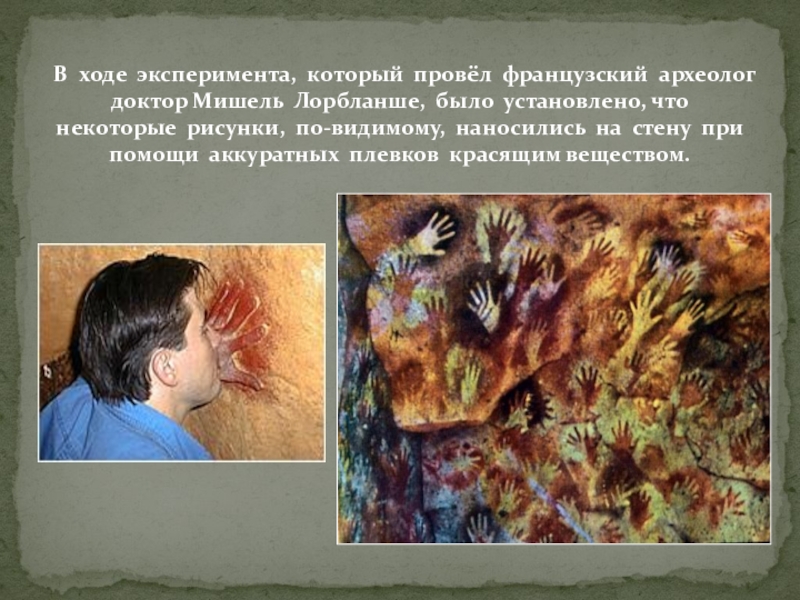 В ходе эксперимента, который провёл французский археолог доктор Мишель Лорбланше, было установлено, что некоторые рисунки, по-видимому, наносились на стену при помощи аккуратных плевков красящим веществом.